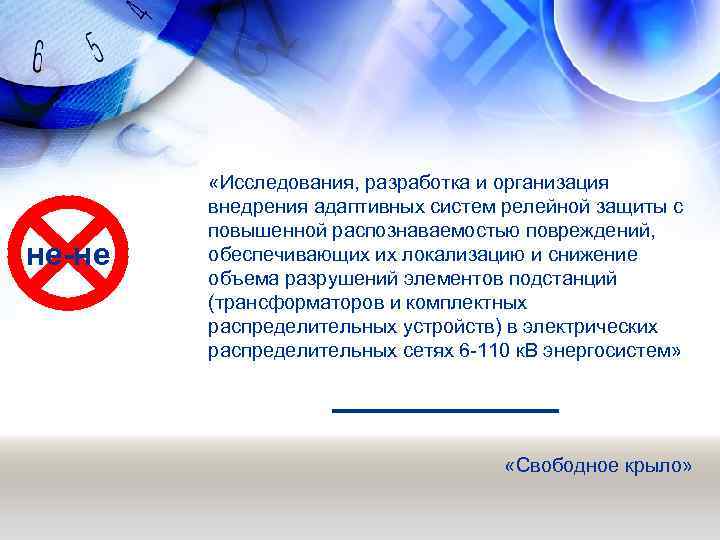 6 5 4

не-не

«Исследования, разработка и организация внедрения адаптивных систем релейной защиты с повышенной распознаваемостью повреждений, обеспечивающих их локализацию и снижение объема разрушений элементов подстанций (трансформаторов и комплектных распределительных устройств) в электрических распределительных сетях 6-110 кВ энергосистем»

«Свободное крыло»